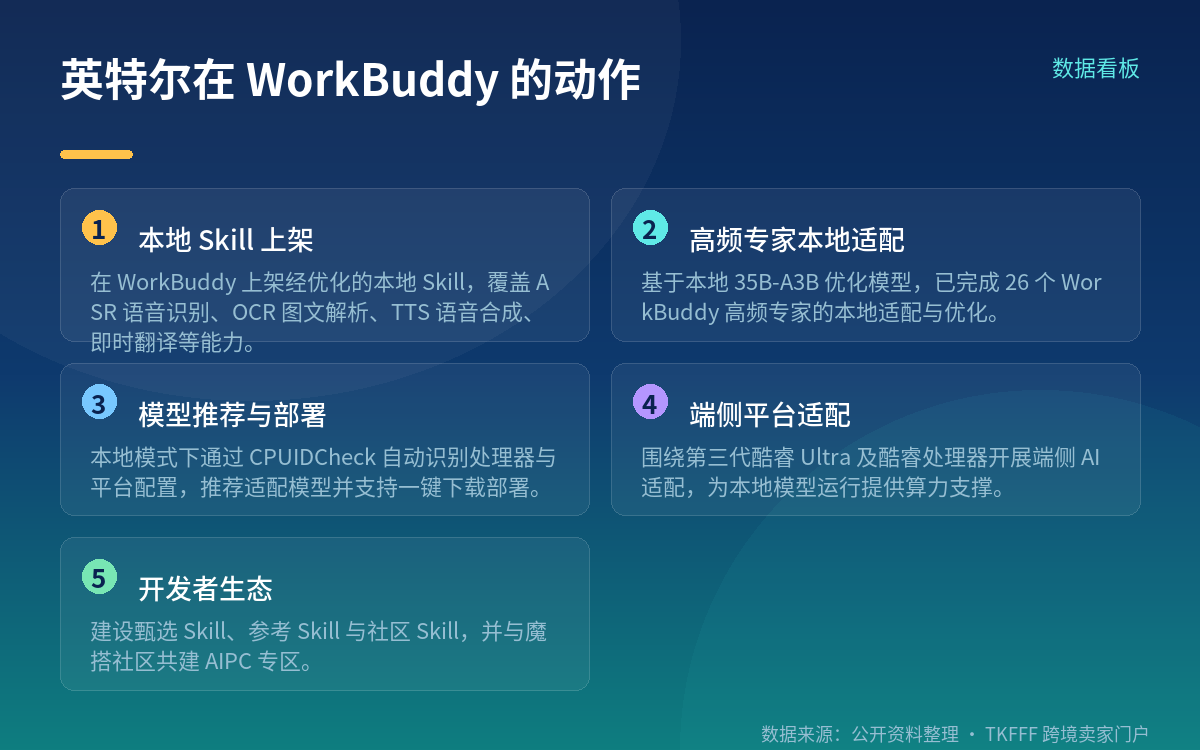 英特尔在 WorkBuddy 的动作

数据看板

1 本地 Skill 上架

在 WorkBuddy 上架经优化的本地 Skill，覆盖 ASR 语音识别、OCR 图文解析、TTS 语音合成、即时翻译等能力。

2 高频专家本地适配

基于本地 35B-A3B 优化模型，已完成 26 个 WorkBuddy 高频专家的本地适配与优化。

3 模型推荐与部署

本地模式下通过 CPUIDCheck 自动识别处理器与平台配置，推荐适配模型并支持一键下载部署。

4 端侧平台适配

围绕第三代酷睿 Ultra 及酷睿处理器开展端侧 AI 适配，为本地模型运行提供算力支撑。

5 开发者生态

建设甄选 Skill、参考 Skill 与社区 Skill，并与魔搭社区共建 AIPC 专区。

数据来源：公开资料整理 · TKFFF 跨境卖家门户